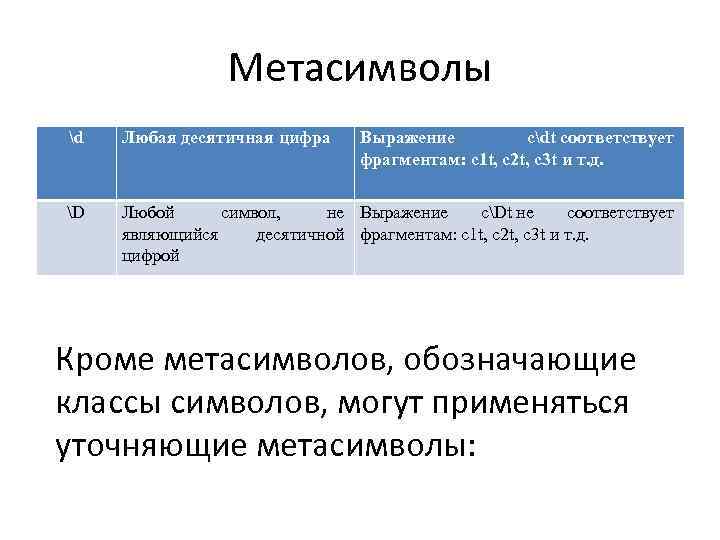 Метасимволы

| \d | Любая десятичная цифра | Выражение c\dt соответствует фрагментам: c1t, c2t, c3t и т.д. |
|---|---|---|
| \D | Любой символ, не являющийся десятичной цифрой | Выражение c\Dt не соответствует фрагментам: c1t, c2t, c3t и т.д. |

Кроме метасимволов, обозначающие классы символов, могут применяться уточняющие метасимволы: